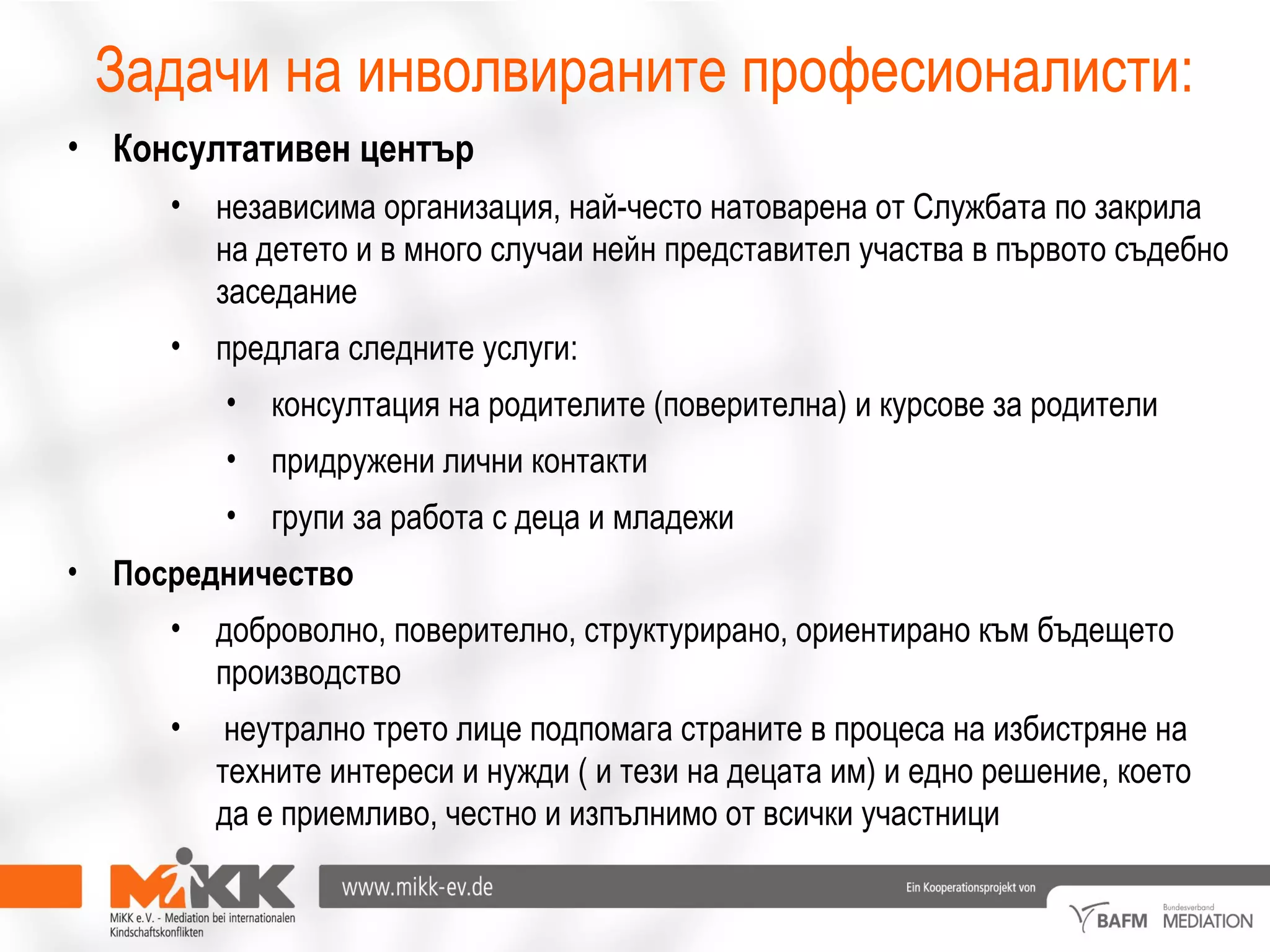 Задачи на инволвираните професионалисти:

• Консултативен център

• независима организация, най-често натоварена от Службата по закрила на детето и в много случаи нейн представител участва в първото съдебно заседание

• предлага следните услуги:

• консултация на родителите (поверителна) и курсове за родители

• придружени лични контакти

• групи за работа с деца и младежи

• Посредничество

• доброволно, поверително, структурирано, ориентирано към бъдещето производство

• неутрално трето лице подпомага страните в процеса на избистряне на техните интереси и нужди ( и тези на децата им) и едно решение, което да е приемливо, честно и изпълнимо от всички участници

MiKK

MiKK e.V. - Mediation bei internationalen Kindschaftskonflikten

www.mikk-ev.de

Ein Kooperationsprojekt von

BAFM

Bundesverband MEDIATION